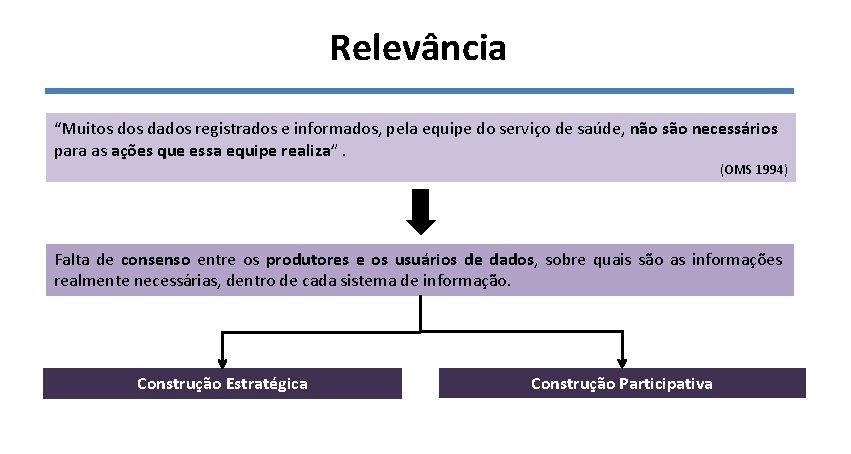 Relevância

“Muitos dos dados registrados e informados, pela equipe do serviço de saúde, não são necessários para as ações que essa equipe realiza” .

(OMS 1994)

Falta de consenso entre os produtores e os usuários de dados, sobre quais são as informações realmente necessárias, dentro de cada sistema de informação.

Construção Estratégica

Construção Participativa